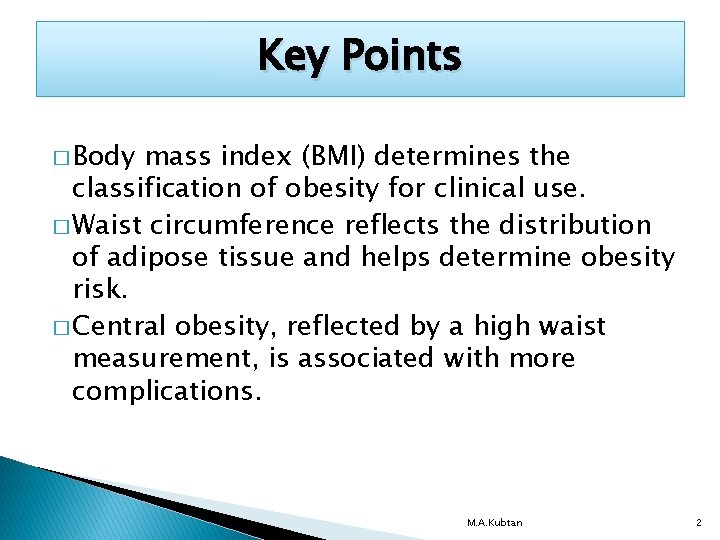 Key Points

□ Body mass index (BMI) determines the classification of obesity for clinical use.

□ Waist circumference reflects the distribution of adipose tissue and helps determine obesity risk.

□ Central obesity, reflected by a high waist measurement, is associated with more complications.

M.A.Kubtan

2